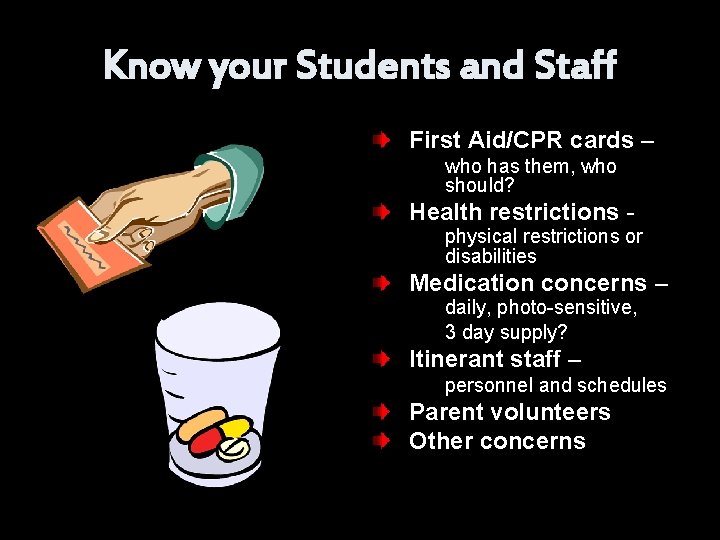 Know your Students and Staff

First Aid/CPR cards – who has them, who should?

Health restrictions - physical restrictions or disabilities

Medication concerns – daily, photo-sensitive, 3 day supply?

Itinerant staff – personnel and schedules

Parent volunteers

Other concerns